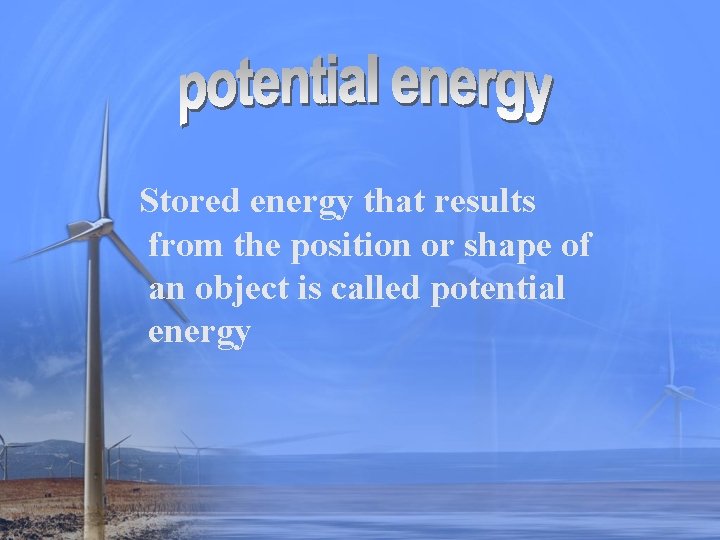 potential energy

Stored energy that results from the position or shape of an object is called potential energy